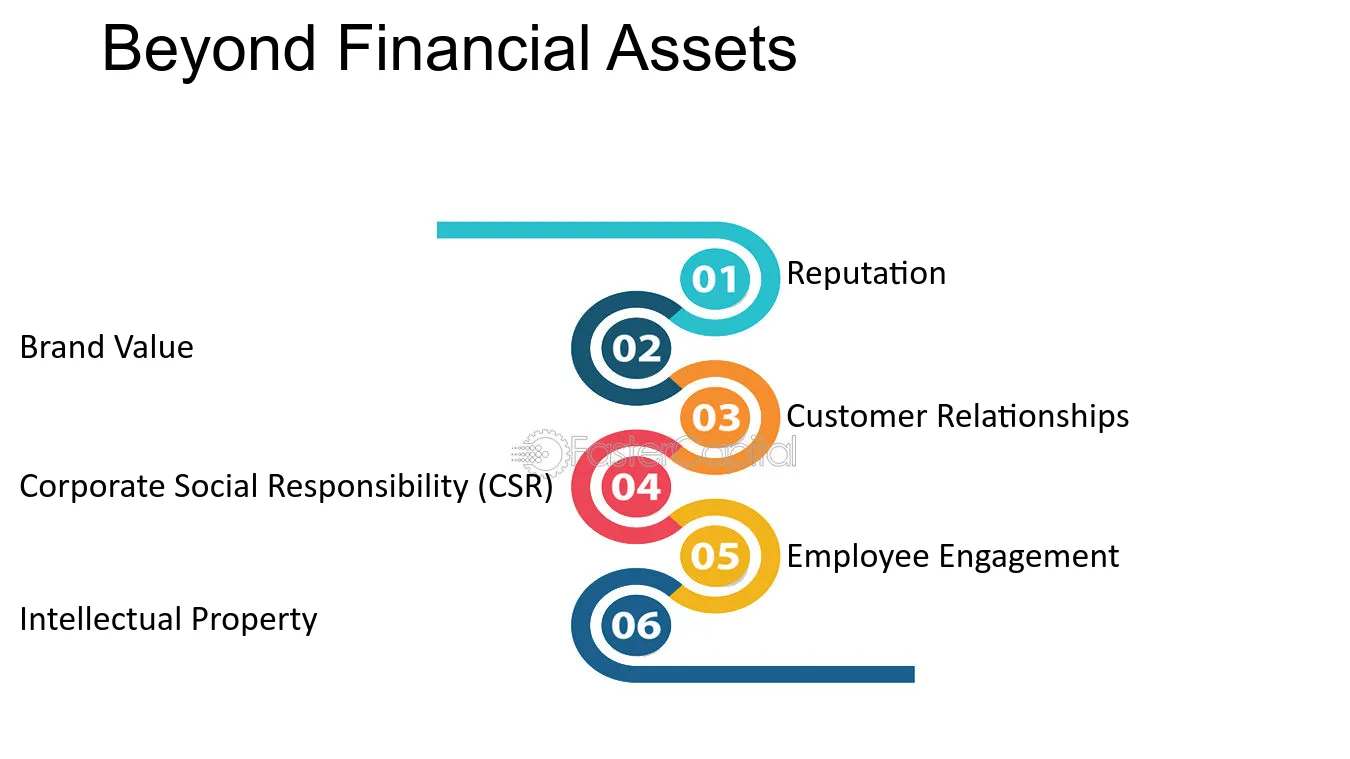 Beyond Financial Assets

01
Reputation

Brand Value
02

03
Customer Relationships

Corporate Social Responsibility (CSR)
04

05
Employee Engagement

Intellectual Property
06

FasterCapital